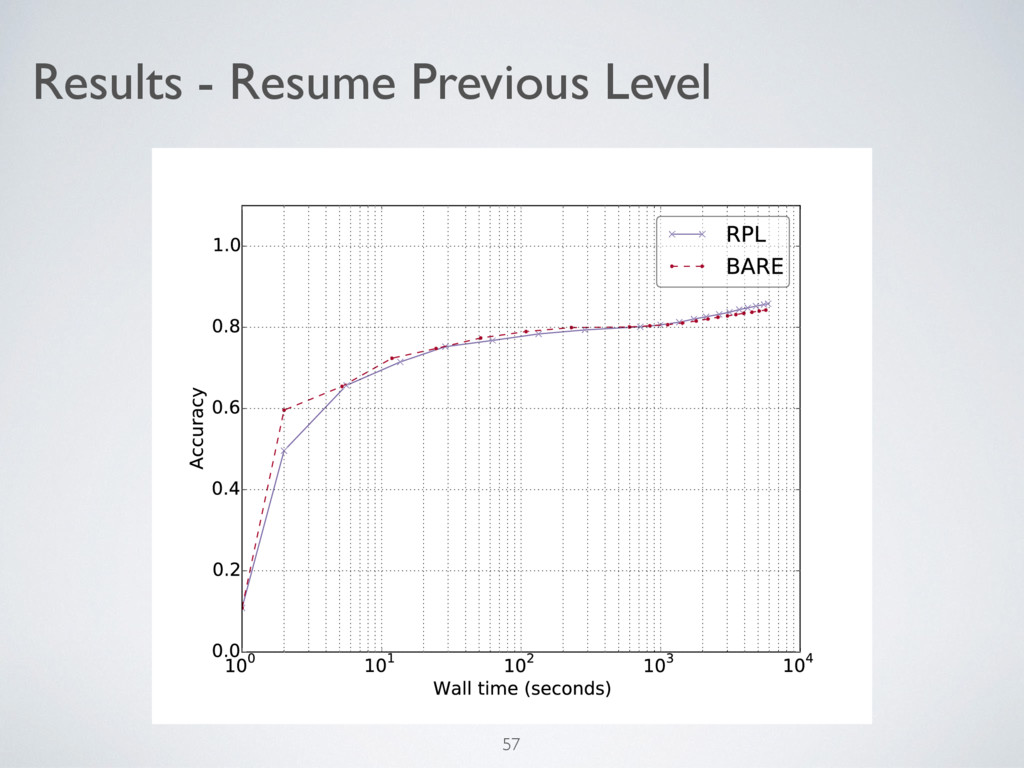 Results - Resume Previous Level

RPL
BARE

1.0
0.8
0.6
0.4
0.2
0.0

Accuracy

$10^0$ $10^1$ $10^2$ $10^3$ $10^4$

Wall time (seconds)

57